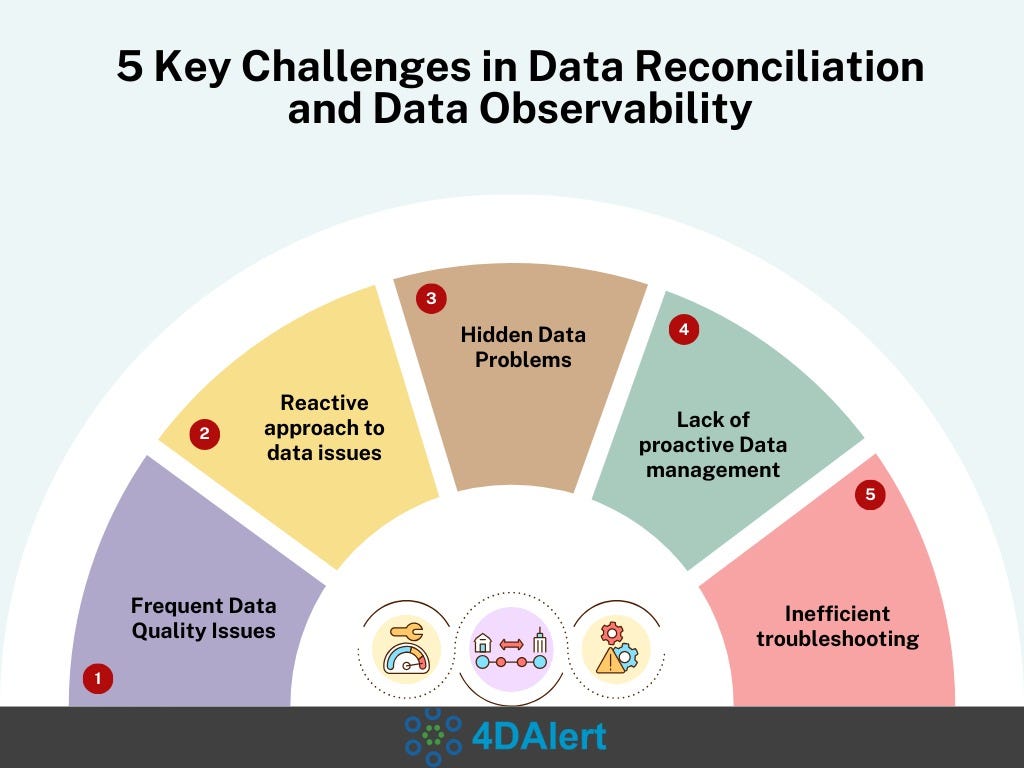 5 Key Challenges in Data Reconciliation and Data Observability

1
Frequent Data Quality Issues

2
Reactive approach to data issues

3
Hidden Data Problems

4
Lack of proactive Data management

5
Inefficient troubleshooting

4DAlert